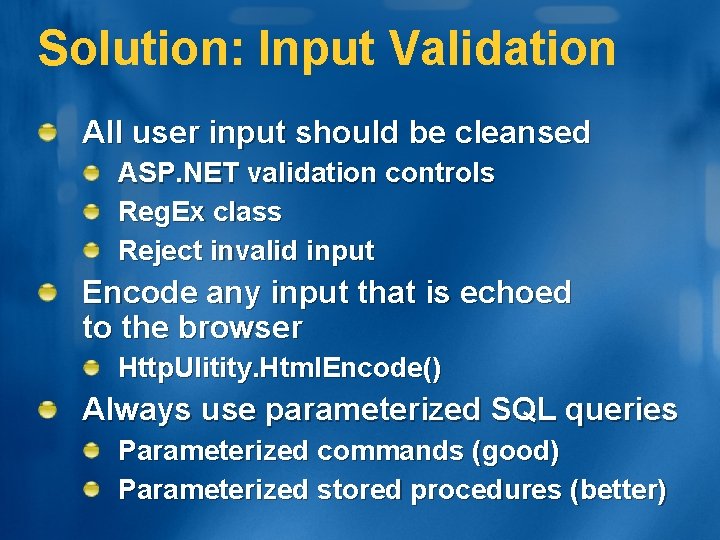 Solution: Input Validation

All user input should be cleansed

ASP.NET validation controls

RegEx class

Reject invalid input

Encode any input that is echoed to the browser

HttpUlitity.HtmlEncode()

Always use parameterized SQL queries

Parameterized commands (good)

Parameterized stored procedures (better)